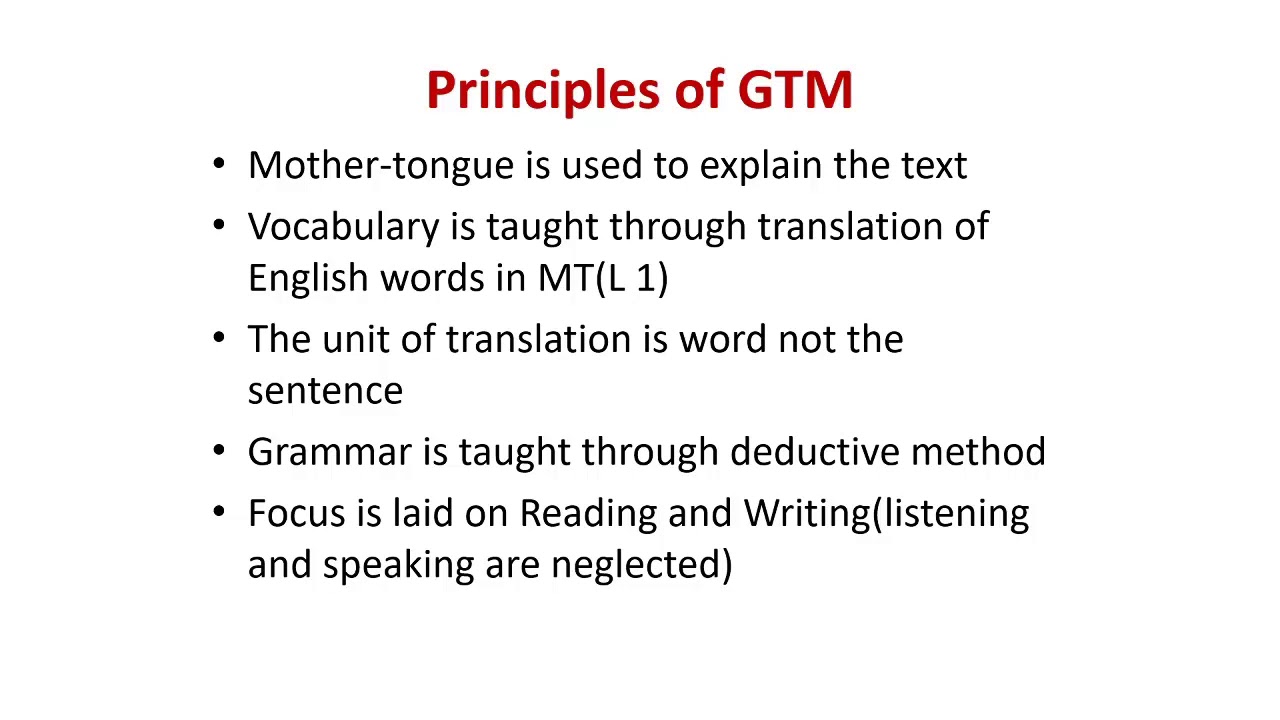 Principles of GTM

• Mother-tongue is used to explain the text
• Vocabulary is taught through translation of English words in MT(L 1)
• The unit of translation is word not the sentence
• Grammar is taught through deductive method
• Focus is laid on Reading and Writing(listening and speaking are neglected)